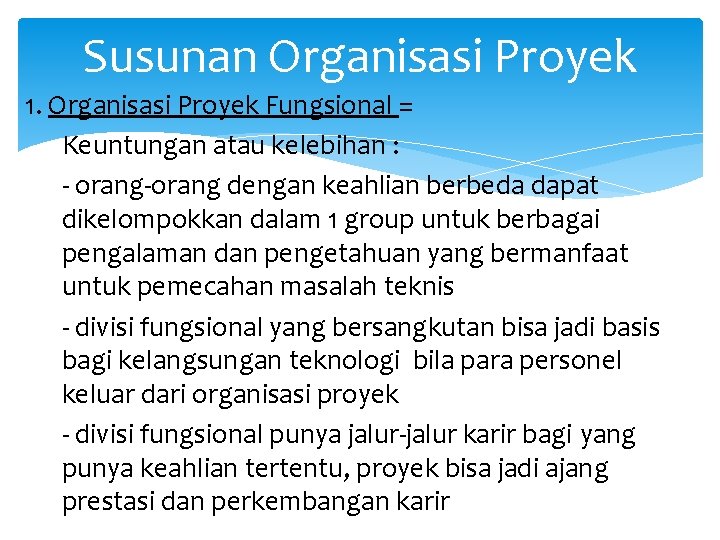 Susunan Organisasi Proyek

1. Organisasi Proyek Fungsional =

Keuntungan atau kelebihan :

- orang-orang dengan keahlian berbeda dapat dikelompokkan dalam 1 group untuk berbagai pengalaman dan pengetahuan yang bermanfaat untuk pemecahan masalah teknis

- divisi fungsional yang bersangkutan bisa jadi basis bagi kelangsungan teknologi bila para personel keluar dari organisasi proyek

- divisi fungsional punya jalur-jalur karir bagi yang punya keahlian tertentu, proyek bisa jadi ajang prestasi dan perkembangan karir